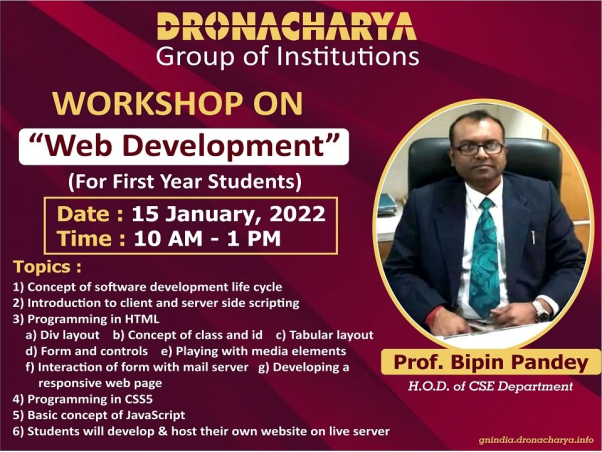 DRONACHARYA
Group of Institutions

WORKSHOP ON
"Web Development"
(For First Year Students)

Date : 15 January, 2022
Time : 10 AM - 1 PM

Topics :
1) Concept of software development life cycle
2) Introduction to client and server side scripting
3) Programming in HTML
a) Div layout b) Concept of class and id c) Tabular layout
d) Form and controls e) Playing with media elements
f) Interaction of form with mail server g) Developing a responsive web page
4) Programming in CSS5
5) Basic concept of JavaScript
6) Students will develop & host their own website on live server

Prof. Bipin Pandey
H.O.D. of CSE Department

gnindia.dronacharya.info